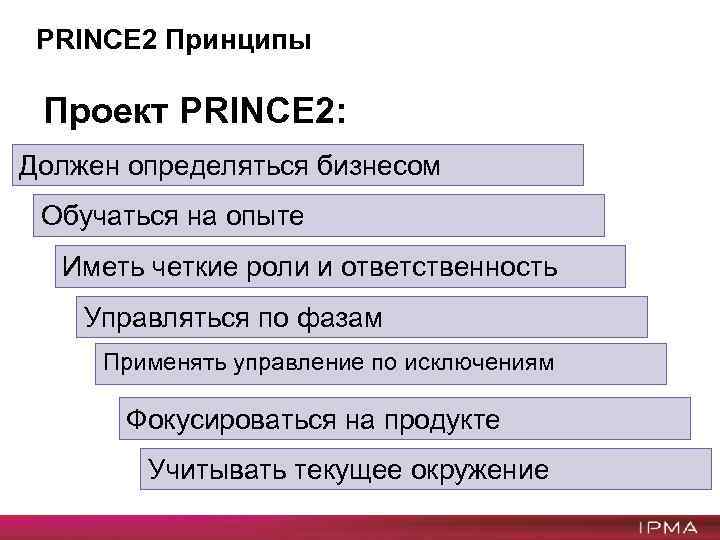 PRINCE2 Принципы

Проект PRINCE2:

Должен определяться бизнесом

Обучаться на опыте

Иметь четкие роли и ответственность

Управляться по фазам

Применять управление по исключениям

Фокусироваться на продукте

Учитывать текущее окружение

IPMA